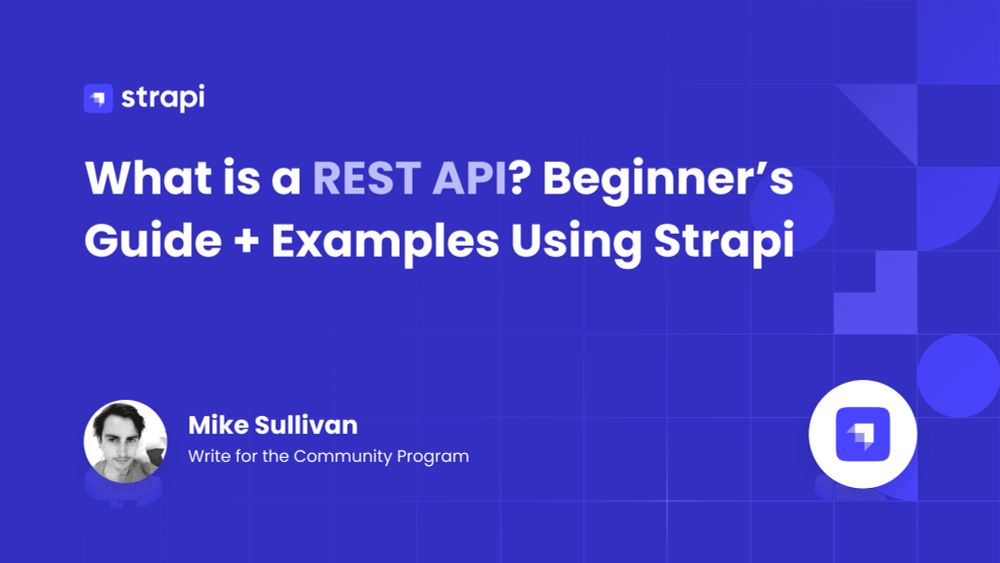 strapi

What is a REST API? Beginner's Guide + Examples Using Strapi

Mike Sullivan
Write for the Community Program